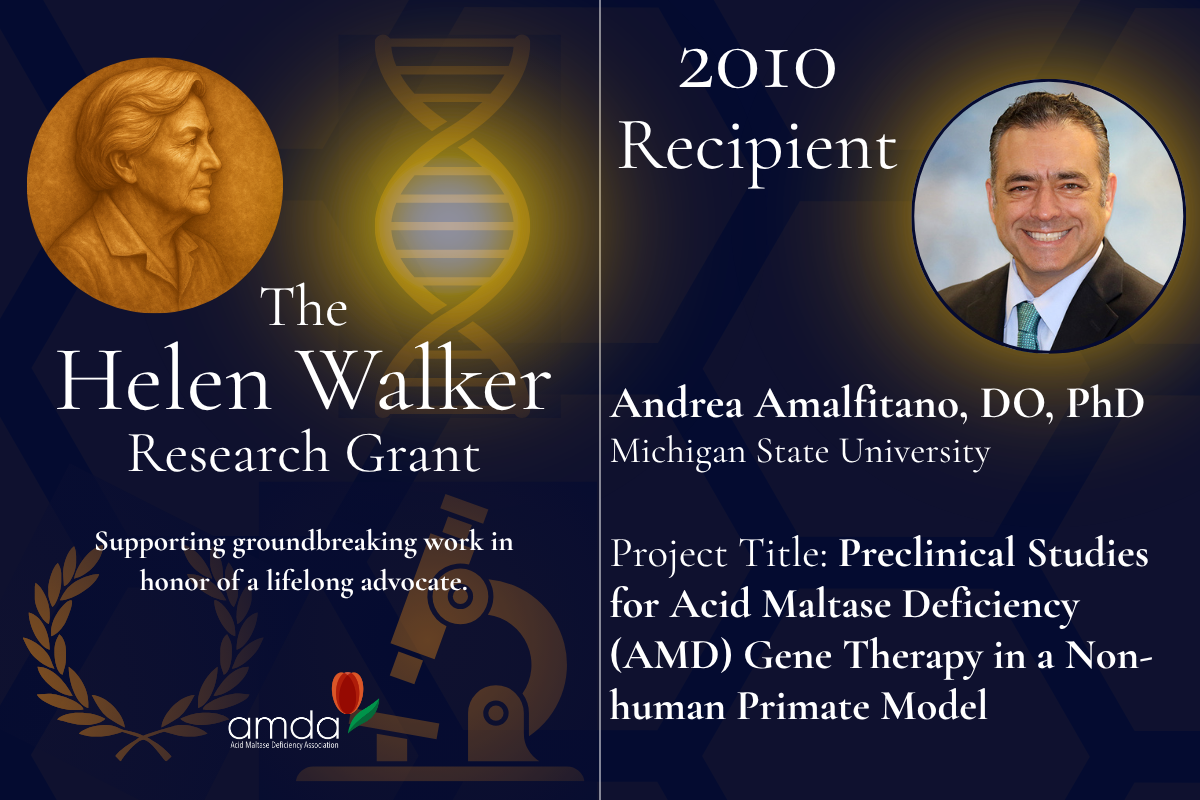 The Helen Walker Research Grant

Supporting groundbreaking work in honor of a lifelong advocate.

amda
Acid Maltase Deficiency Association

2010 Recipient

Andrea Amalfitano, DO, PhD
Michigan State University

Project Title: Preclinical Studies for Acid Maltase Deficiency (AMD) Gene Therapy in a Non-human Primate Model